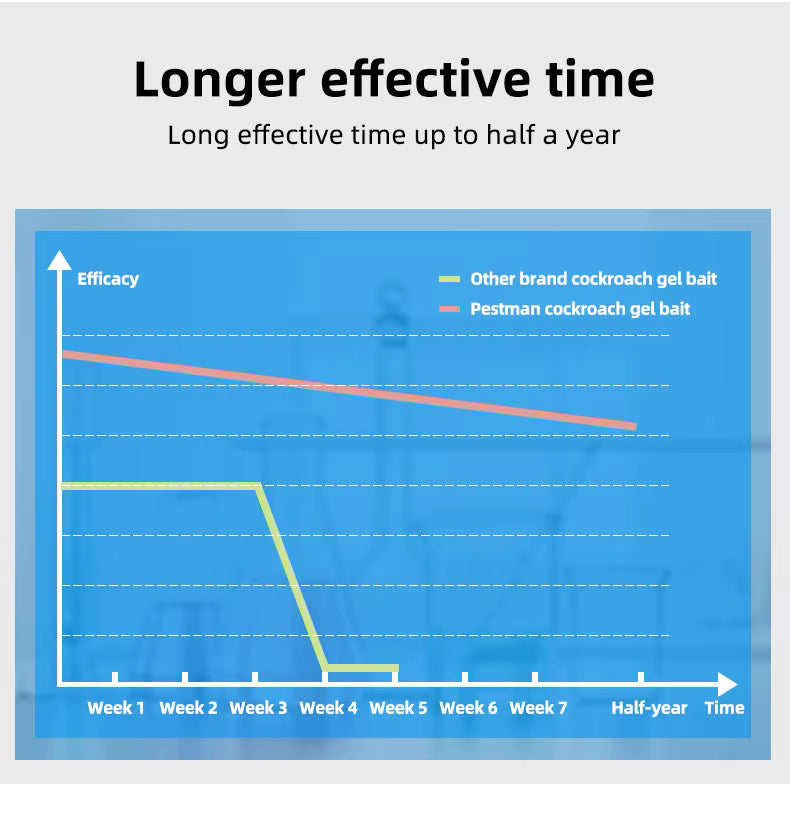 Longer effective time

Long effective time up to half a year

Efficacy

Other brand cockroach gel bait

Pestman cockroach gel bait

Week 1 Week 2 Week 3 Week 4 Week 5 Week 6 Week 7 Half-year Time